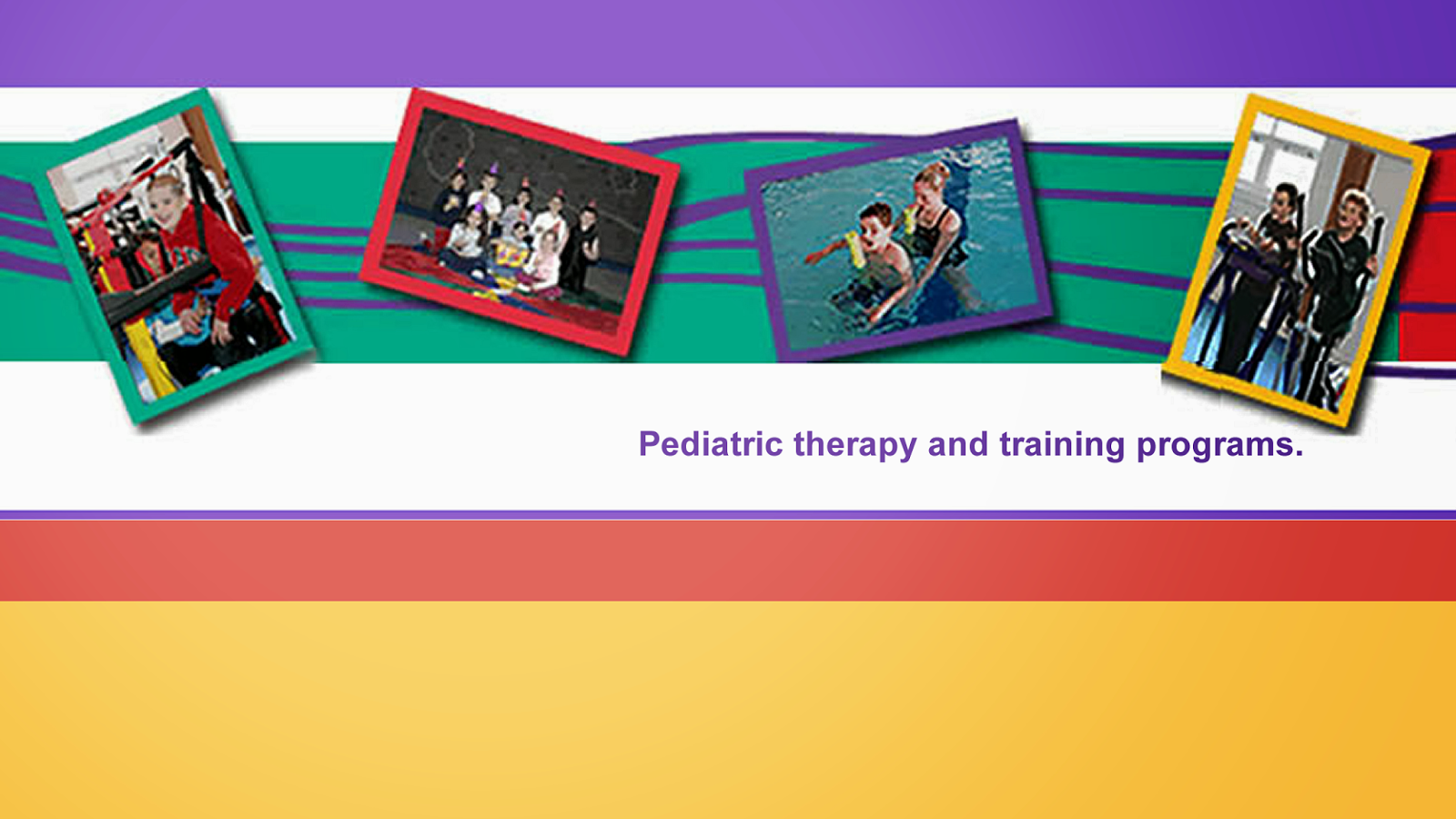 Pediatric therapy and training programs.